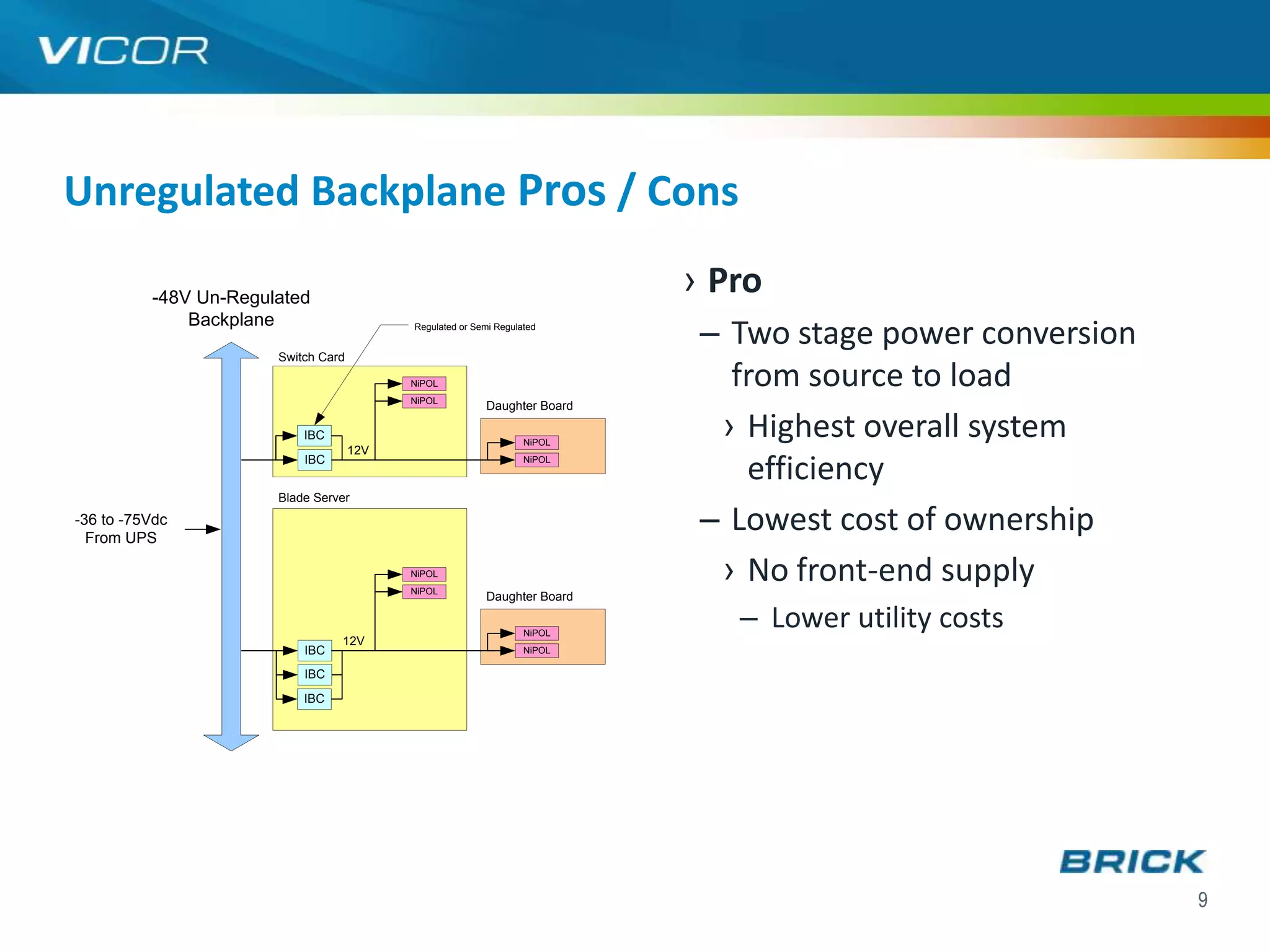 VICOR

Unregulated Backplane Pros / Cons

-48V Un-Regulated Backplane

Regulated or Semi Regulated

Switch Card

NiPOL
NiPOL

Daughter Board

IBC
IBC
12V

NiPOL
NiPOL

Blade Server

-36 to -75Vdc From UPS

NiPOL
NiPOL

Daughter Board

12V
IBC
IBC
IBC

NiPOL
NiPOL

› Pro
– Two stage power conversion from source to load
› Highest overall system efficiency
– Lowest cost of ownership
› No front-end supply
– Lower utility costs

BRICK

9